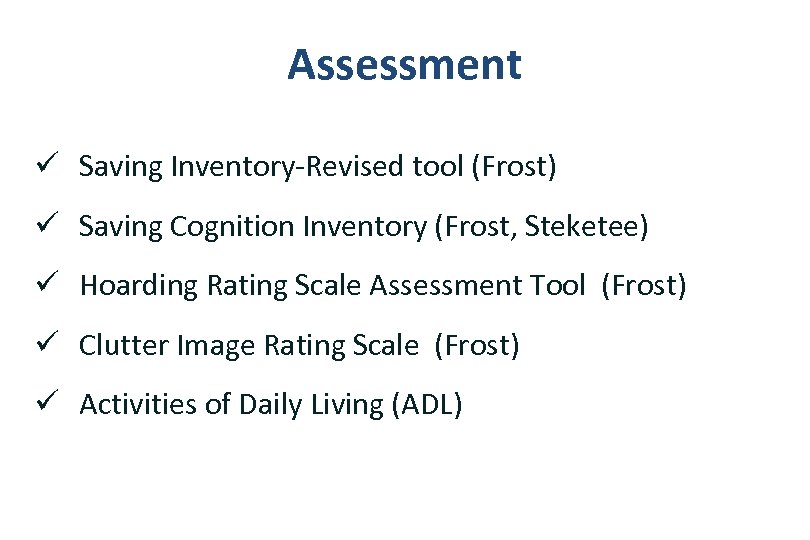 Assessment

✓ Saving Inventory-Revised tool (Frost)

✓ Saving Cognition Inventory (Frost, Steketee)

✓ Hoarding Rating Scale Assessment Tool (Frost)

✓ Clutter Image Rating Scale (Frost)

✓ Activities of Daily Living (ADL)